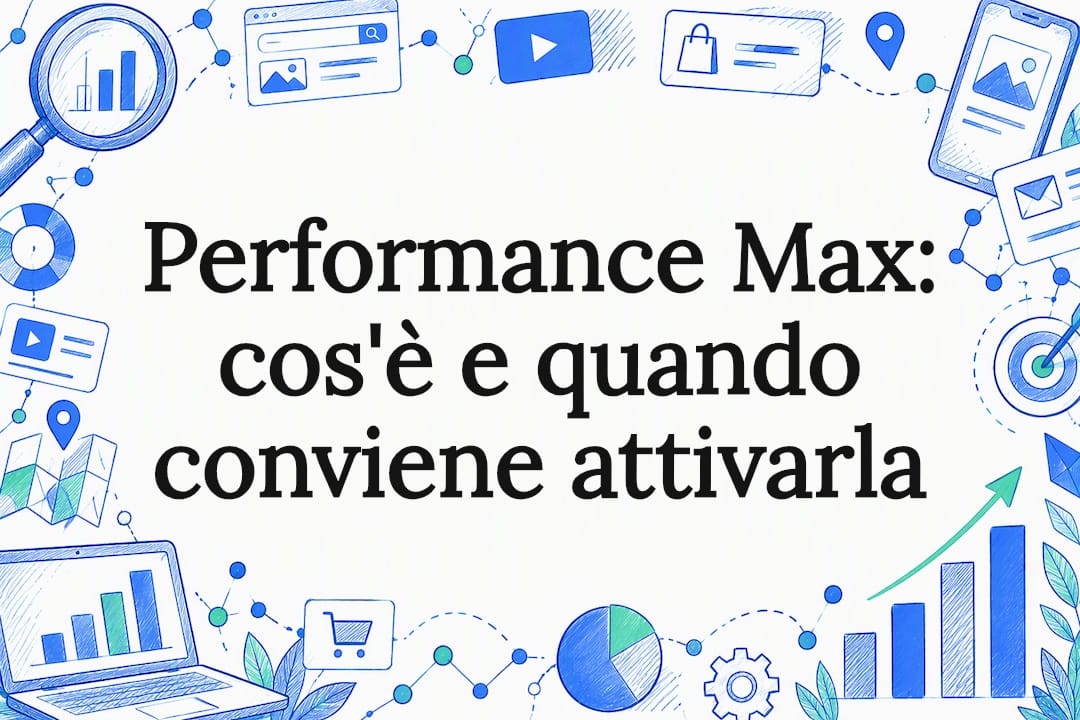 Performance Max:
cos'è e quando
conviene attivarla